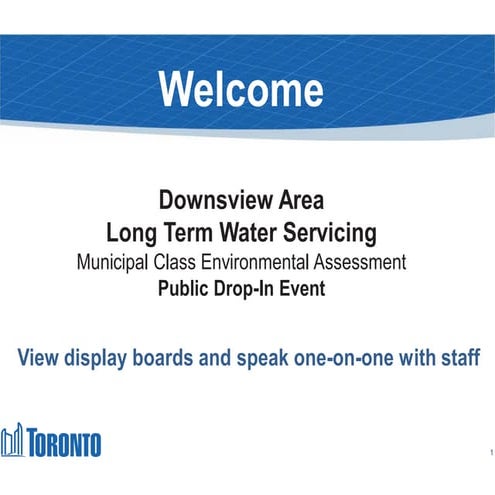 Welcome

Downsview Area
Long Term Water Servicing
Municipal Class Environmental Assessment
Public Drop-In Event

View display boards and speak one-on-one with staff

TORONTO

1